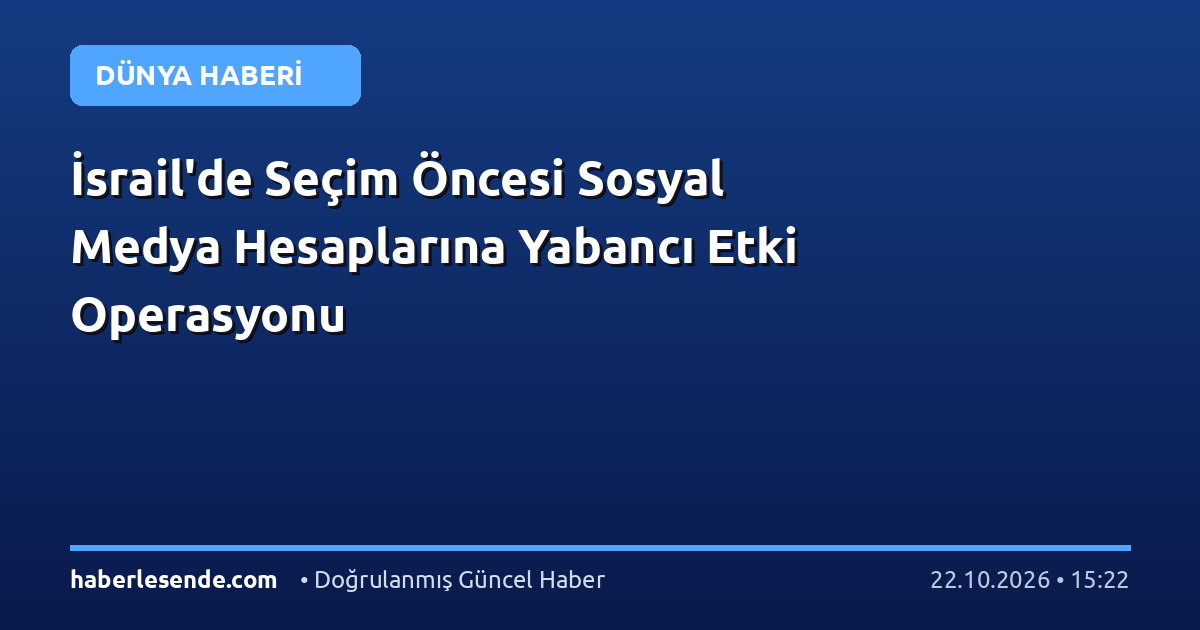 DÜNYA HABERİ

İsrail'de Seçim Öncesi Sosyal Medya Hesaplarına Yabancı Etki Operasyonu

haberlesende.com • Doğrulanmış Güncel Haber 22.10.2026 • 15:22